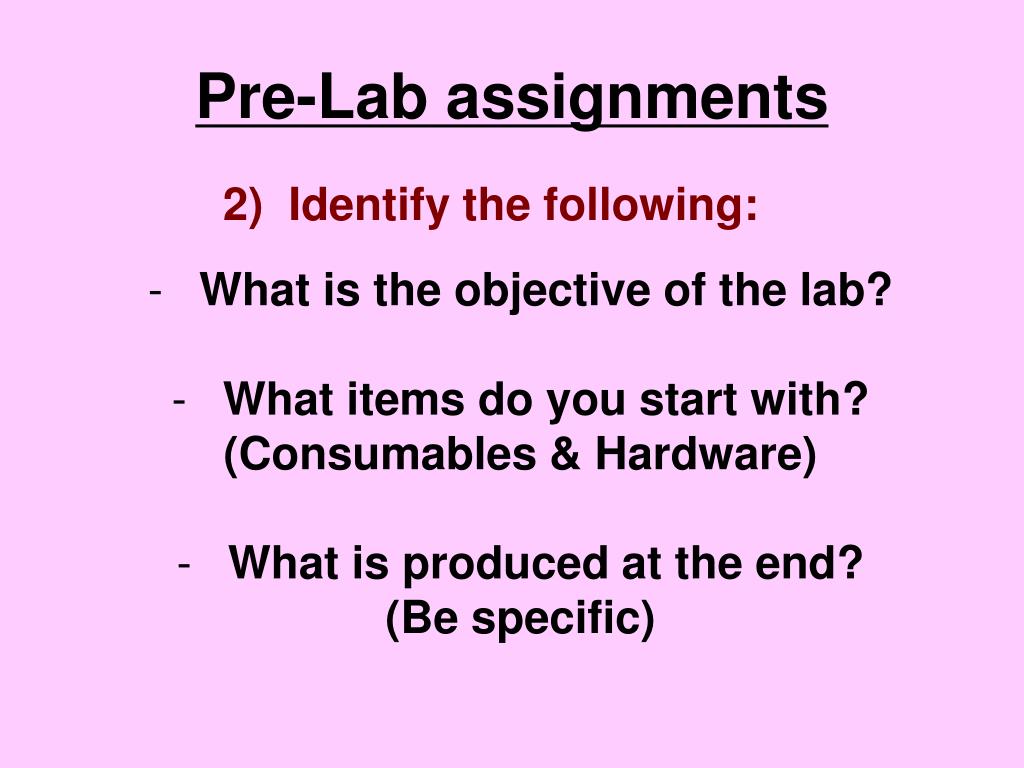 Pre-Lab assignments

2) Identify the following:

- What is the objective of the lab?

- What items do you start with? (Consumables & Hardware)

- What is produced at the end? (Be specific)